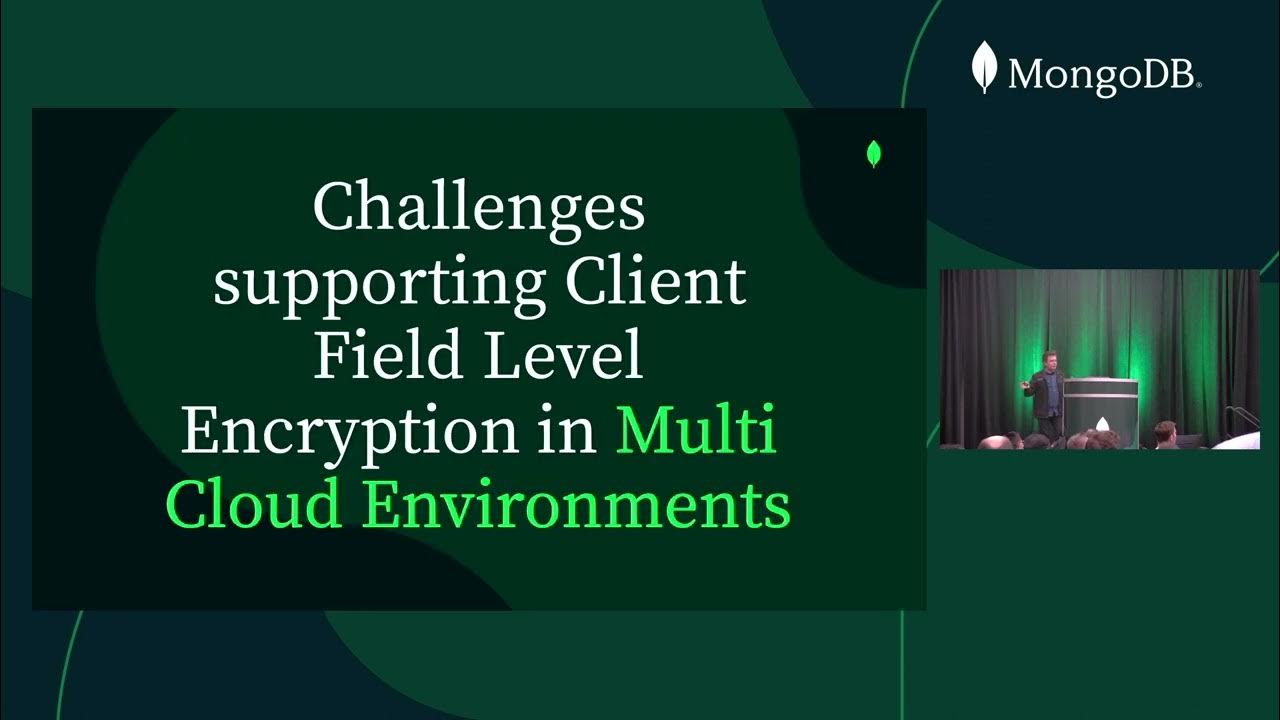 MongoDB.

Challenges supporting Client Field Level Encryption in Multi Cloud Environments